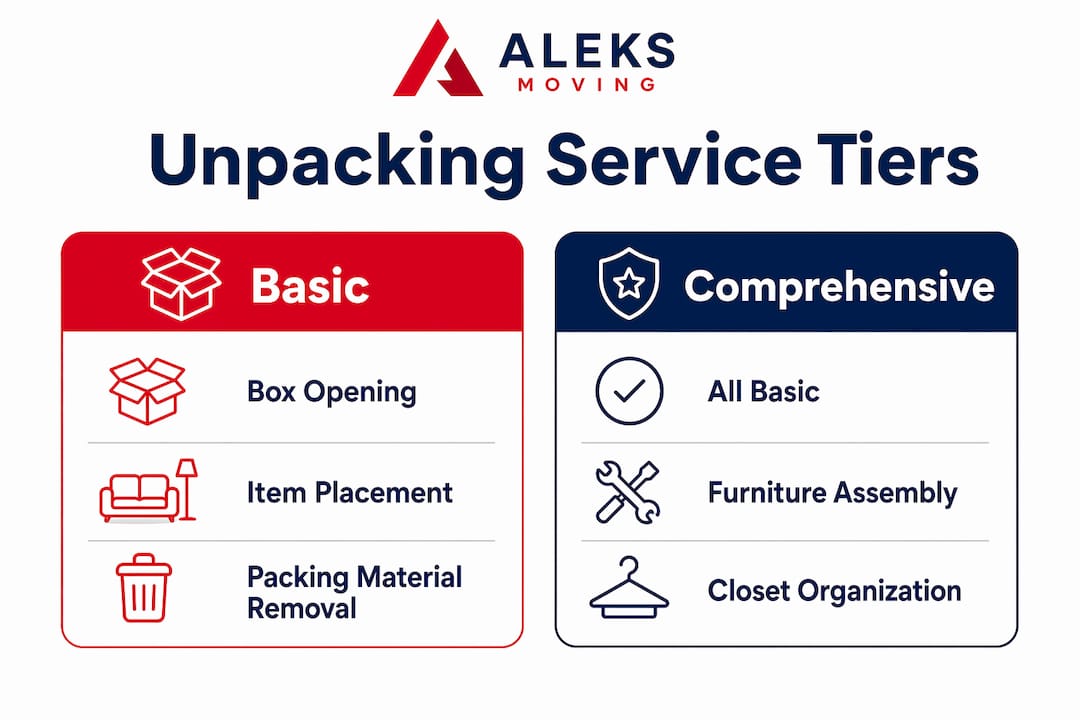 ALEKS
MOVING

Unpacking Service Tiers

Basic

Box Opening

Item Placement

Packing Material Removal

Comprehensive

All Basic

Furniture Assembly

Closet Organization